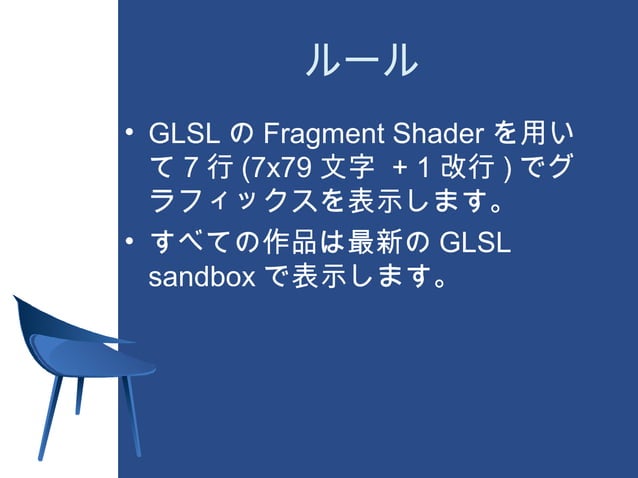 ルール

• GLSL の Fragment Shader を用いて 7 行 (7x79 文字 + 1 改行 ) でグラフィックスを表示します。

• すべての作品は最新の GLSL sandbox で表示します。